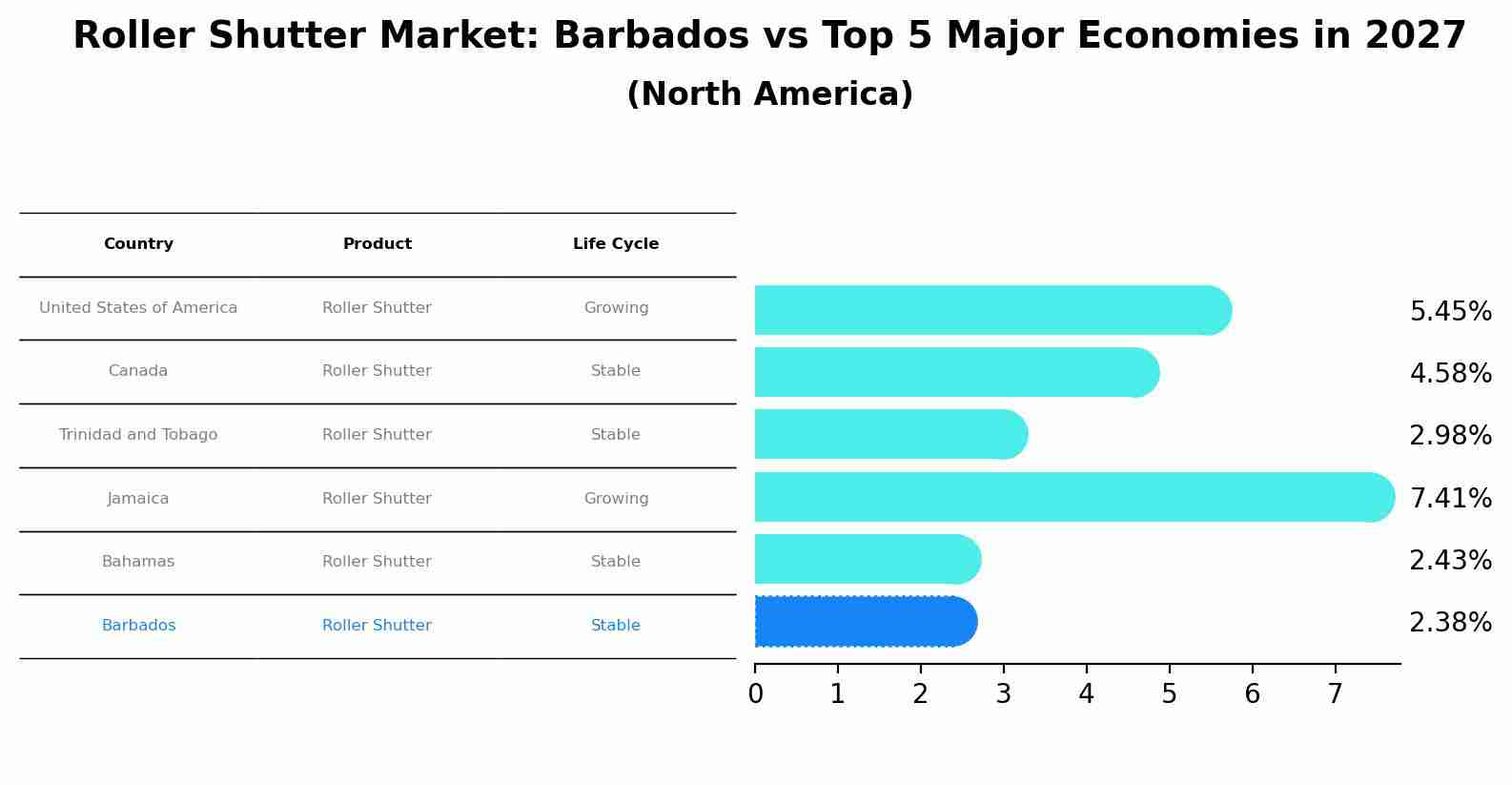 Roller Shutter Market: Barbados vs Top 5 Major Economies in 2027
(North America)

| Country | Product | Life Cycle |
|---|---|---|
| United States of America | Roller Shutter | Growing |
| Canada | Roller Shutter | Stable |
| Trinidad and Tobago | Roller Shutter | Stable |
| Jamaica | Roller Shutter | Growing |
| Bahamas | Roller Shutter | Stable |
| Barbados | Roller Shutter | Stable |

5.45%
4.58%
2.98%
7.41%
2.43%
2.38%

0 1 2 3 4 5 6 7